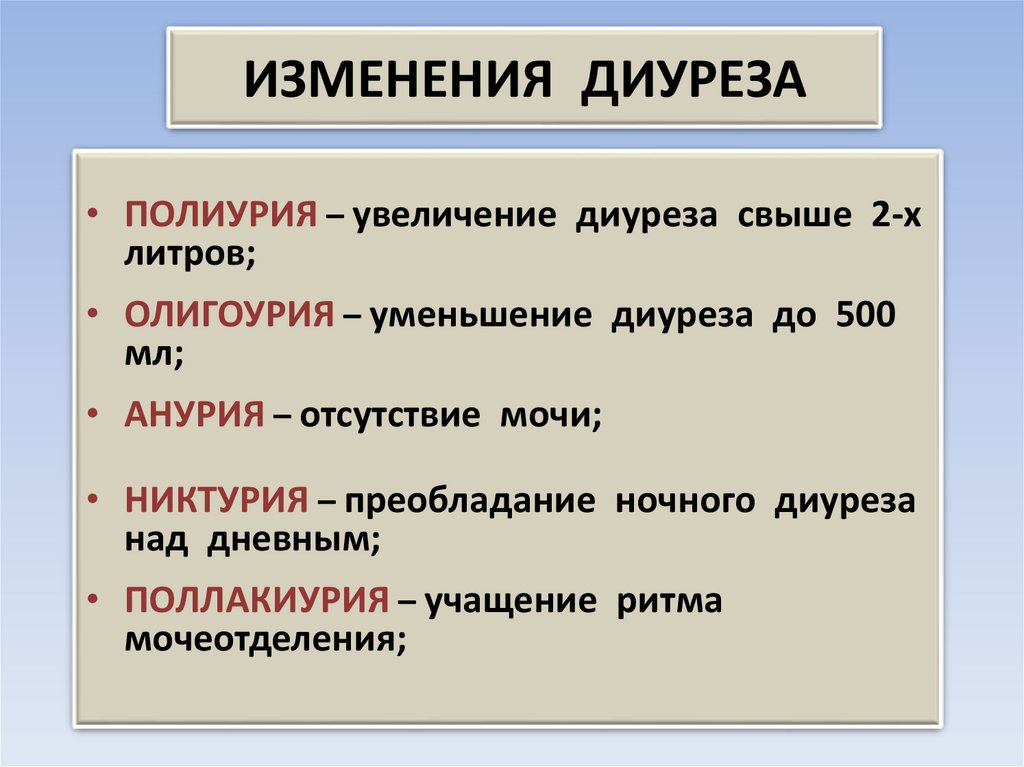 ИЗМЕНЕНИЯ ДИУРЕЗА

• ПОЛИУРИЯ – увеличение диуреза свыше 2-х литров;

• ОЛИГОУРИЯ – уменьшение диуреза до 500 мл;

• АНУРИЯ – отсутствие мочи;

• НИКТУРИЯ – преобладание ночного диуреза над дневным;

• ПОЛЛАКИУРИЯ – учащение ритма мочеотделения;